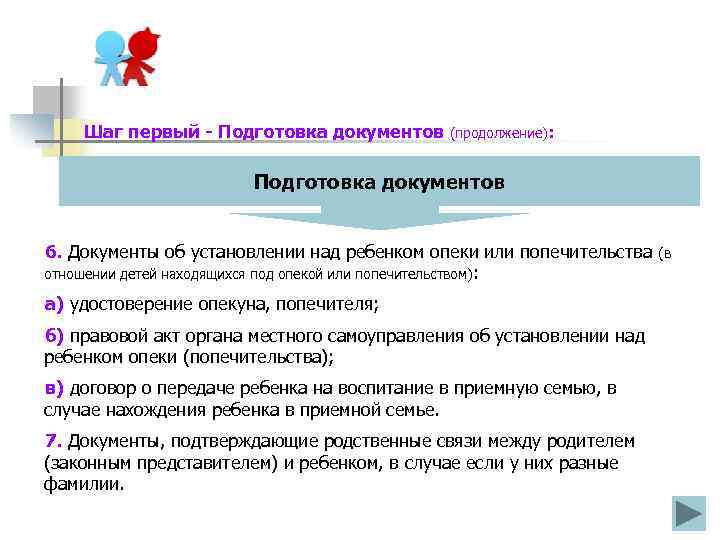 Шаг первый - Подготовка документов (продолжение):

Подготовка документов

6. Документы об установлении над ребенком опеки или попечительства (в отношении детей находящихся под опекой или попечительством):

а) удостоверение опекуна, попечителя;

б) правовой акт органа местного самоуправления об установлении над ребенком опеки (попечительства);

в) договор о передаче ребенка на воспитание в приемную семью, в случае нахождения ребенка в приемной семье.

7. Документы, подтверждающие родственные связи между родителем (законным представителем) и ребенком, в случае если у них разные фамилии.